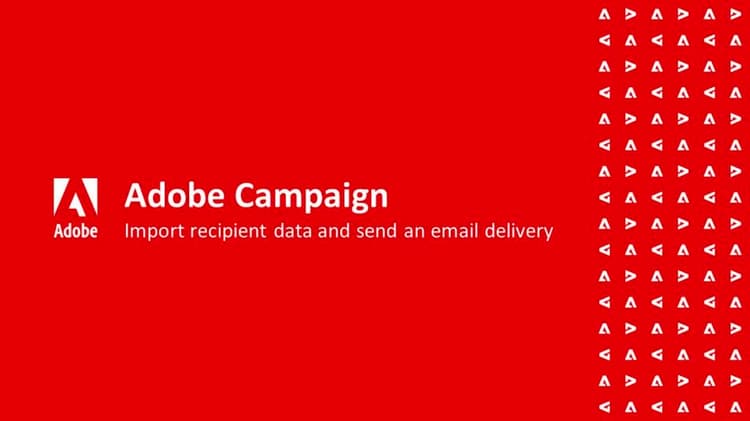 Adobe

Adobe Campaign

Import recipient data and send an email delivery